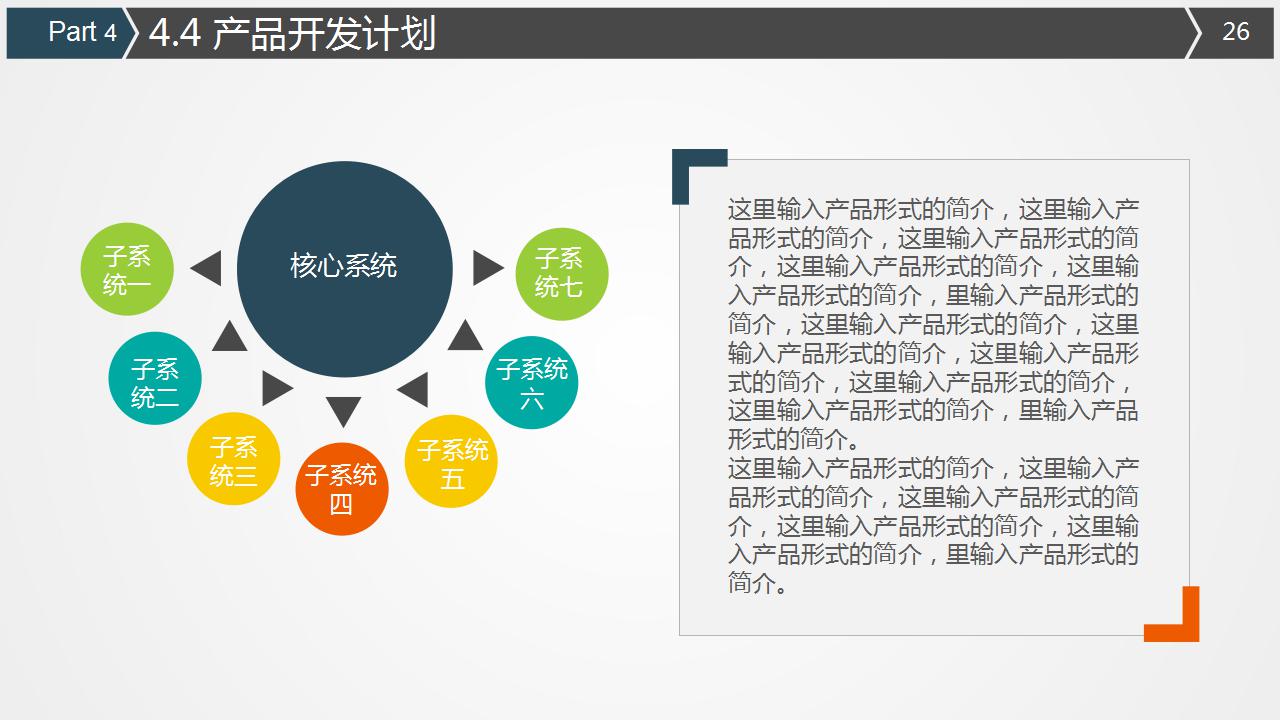 Part 4 4.4 产品开发计划 26

核心系统

子系统一

子系统二

子系统三

子系统四

子系统五

子系统六

子系统七

这里输入产品形式的简介，这里输入产品形式的简介，这里输入产品形式的简介，这里输入产品形式的简介，这里输入产品形式的简介，里输入产品形式的简介，这里输入产品形式的简介，这里输入产品形式的简介，这里输入产品形式的简介，这里输入产品形式的简介，这里输入产品形式的简介，里输入产品形式的简介。

这里输入产品形式的简介，这里输入产品形式的简介，这里输入产品形式的简介，这里输入产品形式的简介，这里输入产品形式的简介，里输入产品形式的简介。